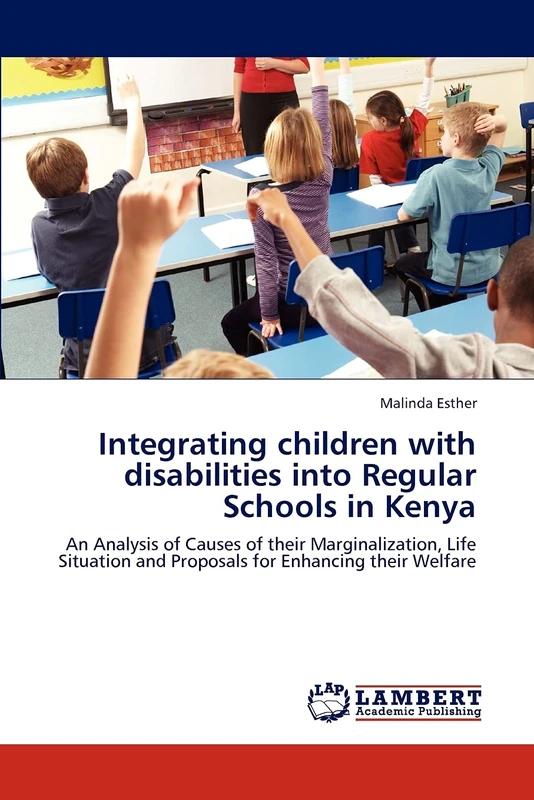 Malinda Esther

Integrating children with disabilities into Regular Schools in Kenya

An Analysis of Causes of their Marginalization, Life Situation and Proposals for Enhancing their Welfare

LAP LAMBERT Academic Publishing